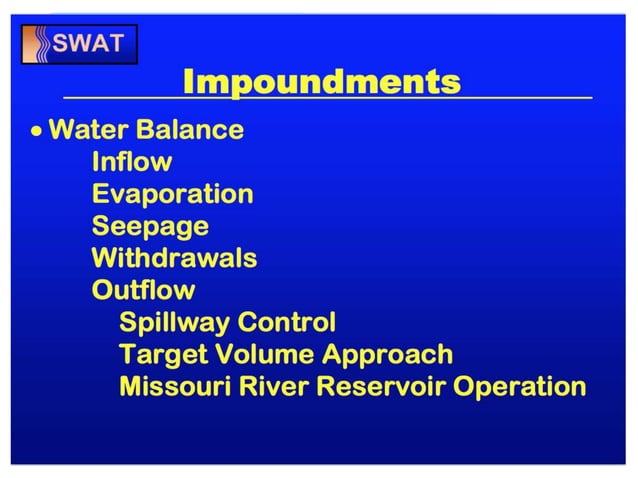 SWAT

Impoundments

• Water Balance
Inflow
Evaporation
Seepage
Withdrawals
Outflow
Spillway Control
Target Volume Approach
Missouri River Reservoir Operation